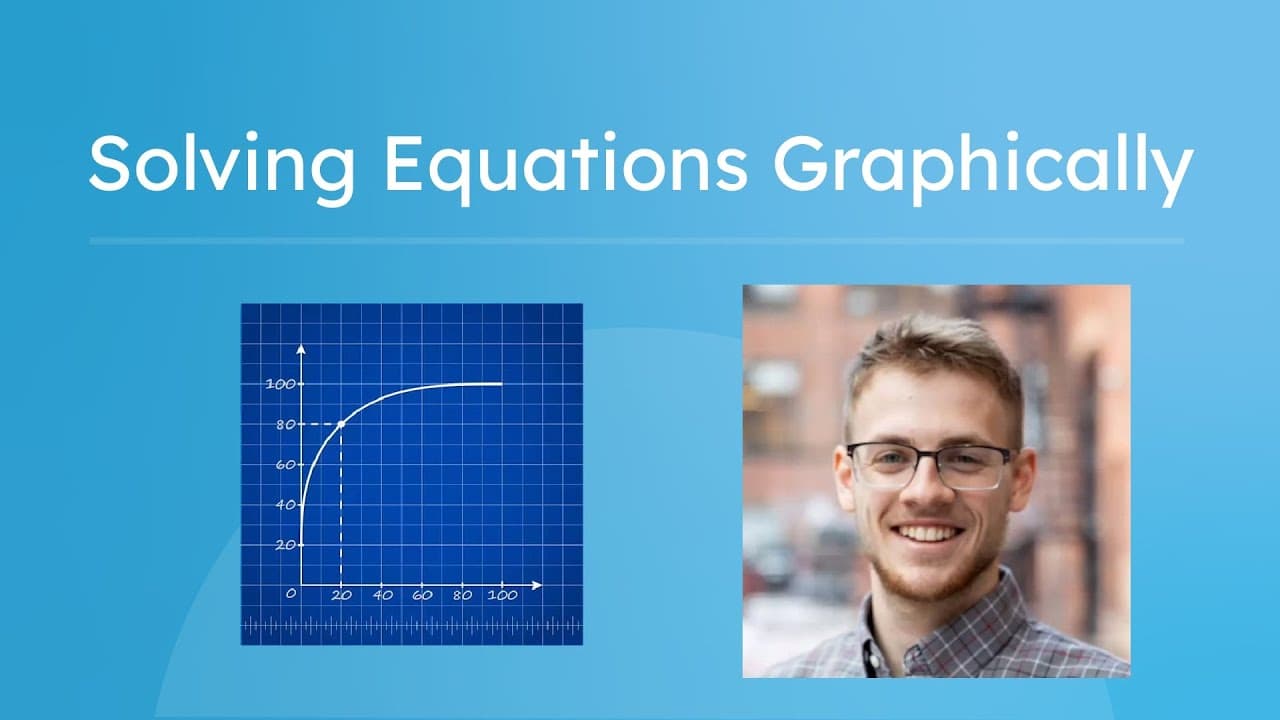 Solving Equations Graphically

100
80
60
40
20
0
20
40
60
80
100